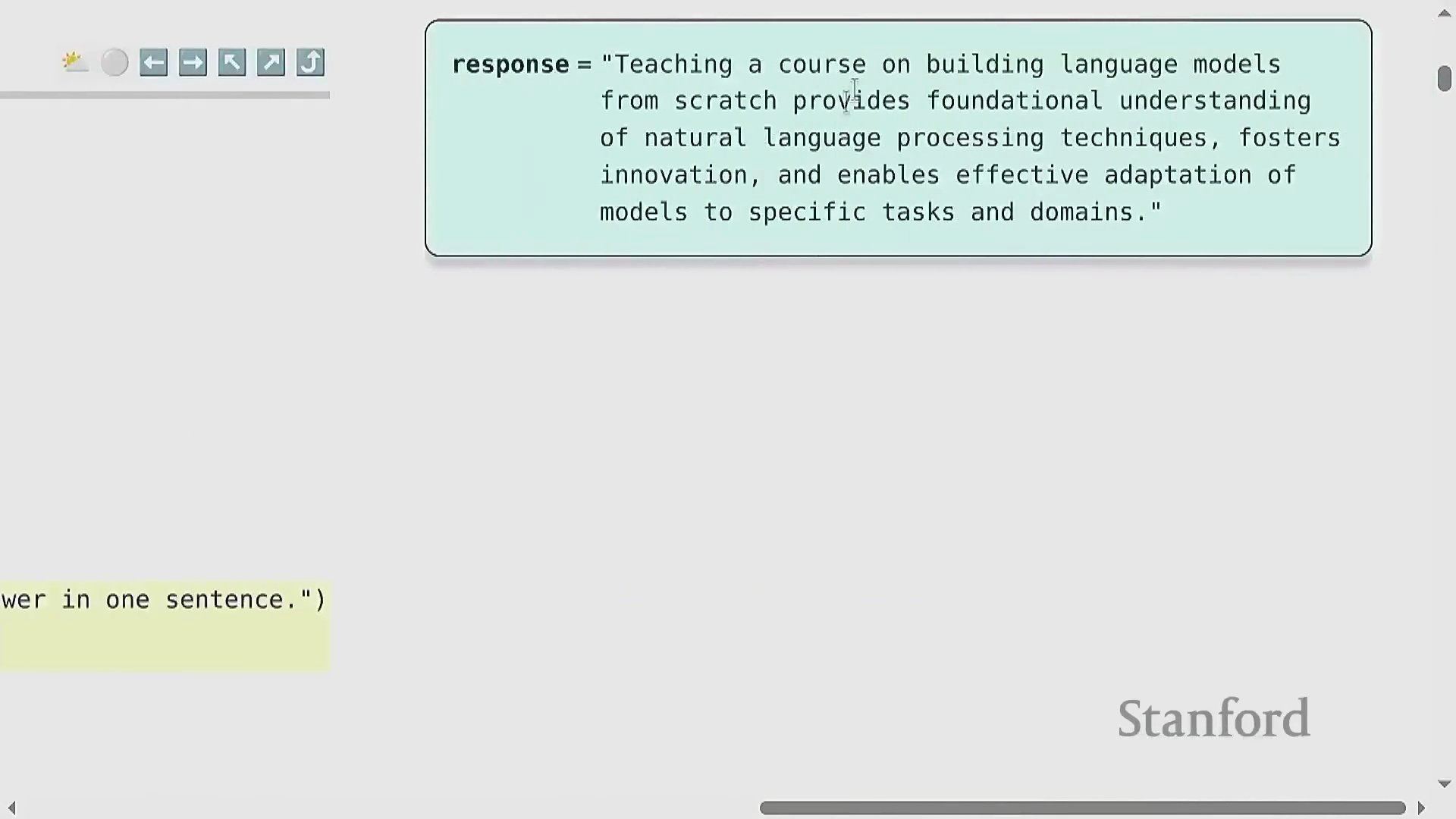 response = "Teaching a course on building language models from scratch provides foundational understanding of natural language processing techniques, fosters innovation, and enables effective adaptation of models to specific tasks and domains."

wer in one sentence.")

Stanford